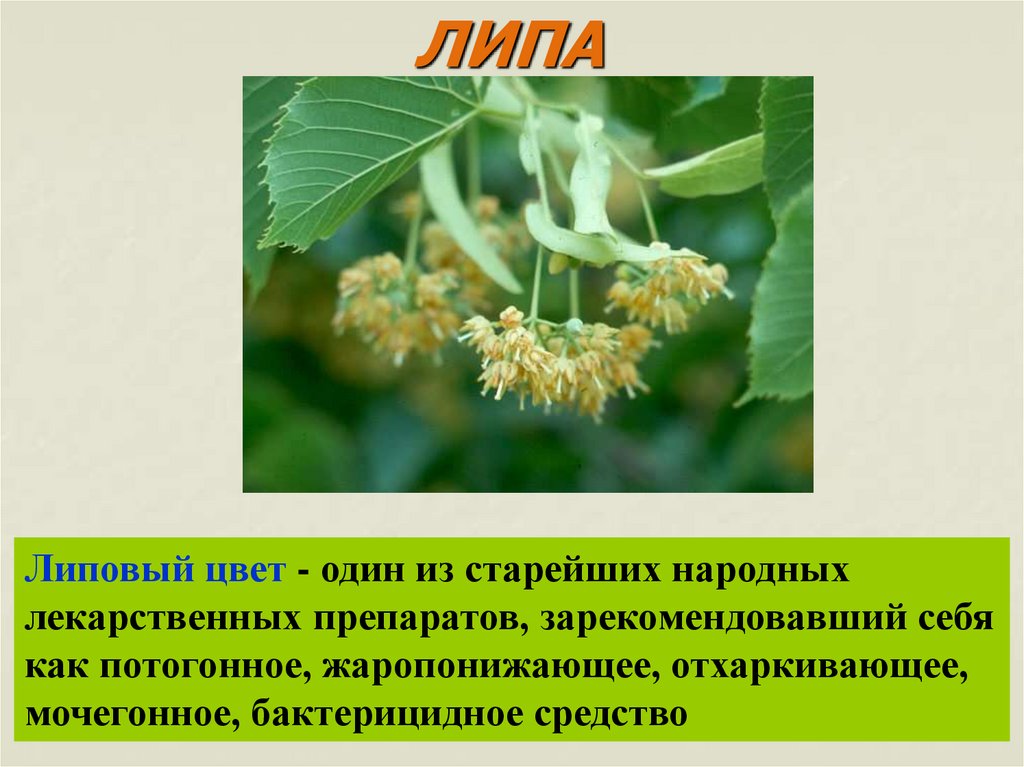 ЛИПА

Липовый цвет - один из старейших народных лекарственных препаратов, зарекомендовавший себя как потогонное, жаропонижающее, отхаркивающее, мочегонное, бактерицидное средство